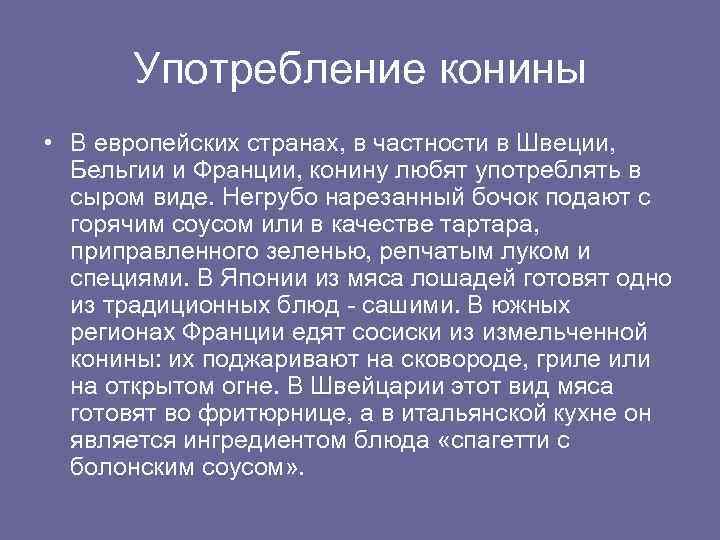 Употребление конины

• В европейских странах, в частности в Швеции, Бельгии и Франции, конину любят употреблять в сыром виде. Негрубо нарезанный бочок подают с горячим соусом или в качестве тартара, приправленного зеленью, репчатым луком и специями. В Японии из мяса лошадей готовят одно из традиционных блюд - сашими. В южных регионах Франции едят сосиски из измельченной конины: их поджаривают на сковороде, гриле или на открытом огне. В Швейцарии этот вид мяса готовят во фритюрнице, а в итальянской кухне он является ингредиентом блюда «спагетти с болонским соусом».